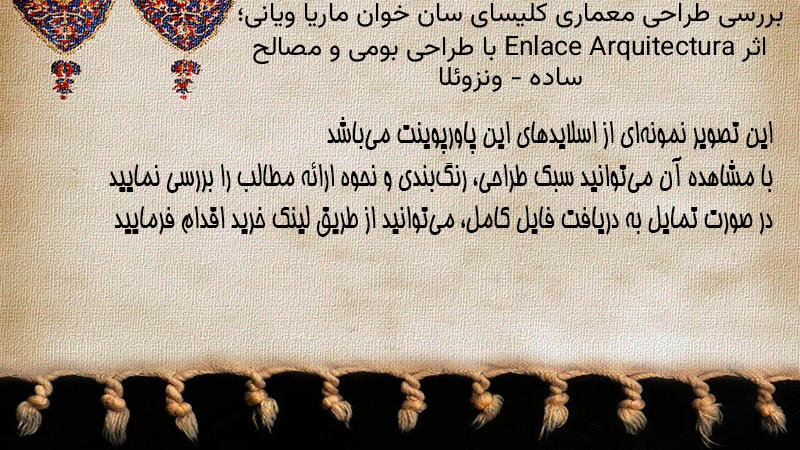 بررسی طراحی معماری کلیسای سان خوان ماریا ویانی؛ اثر Enlace Arquitectura با طراحی بومی و مصالح ساده - ونزوئلا

این تصویر نمونه‌ای از اسلایدهای این پاورپوینت می‌باشد
با مشاهده آن می‌توانید سبک طراحی، رنگ‌بندی و نحوه ارائه مطالب را بررسی نمایید
در صورت تمایل به دریافت فایل کامل، می‌توانید از طریق لینک خرید اقدام فرمایید